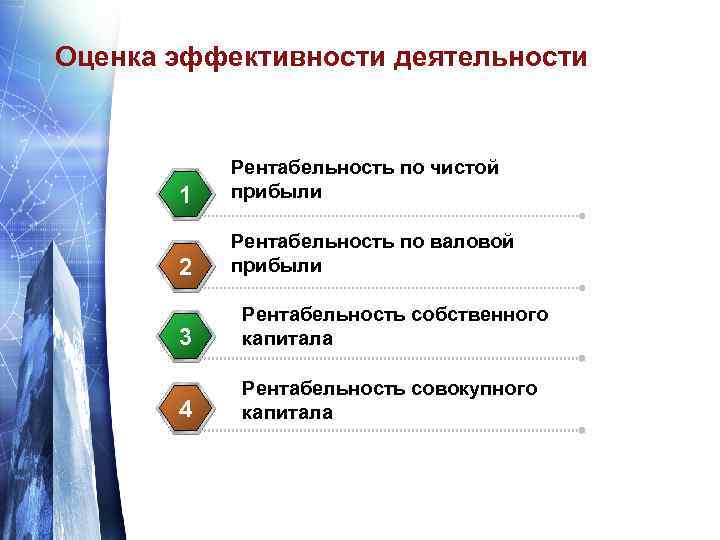 Оценка эффективности деятельности

1 Рентабельность по чистой прибыли

2 Рентабельность по валовой прибыли

3 Рентабельность собственного капитала

4 Рентабельность совокупного капитала